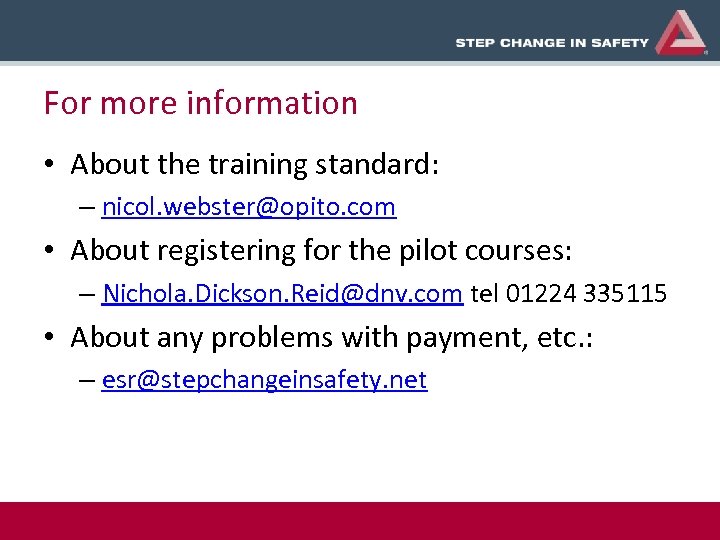 STEP CHANGE IN SAFETY

For more information

• About the training standard:
– nicol.webster@opito.com
• About registering for the pilot courses:
– Nichola.Dickson.Reid@dnv.com tel 01224 335115
• About any problems with payment, etc.:
– esr@stepchangeinsafety.net